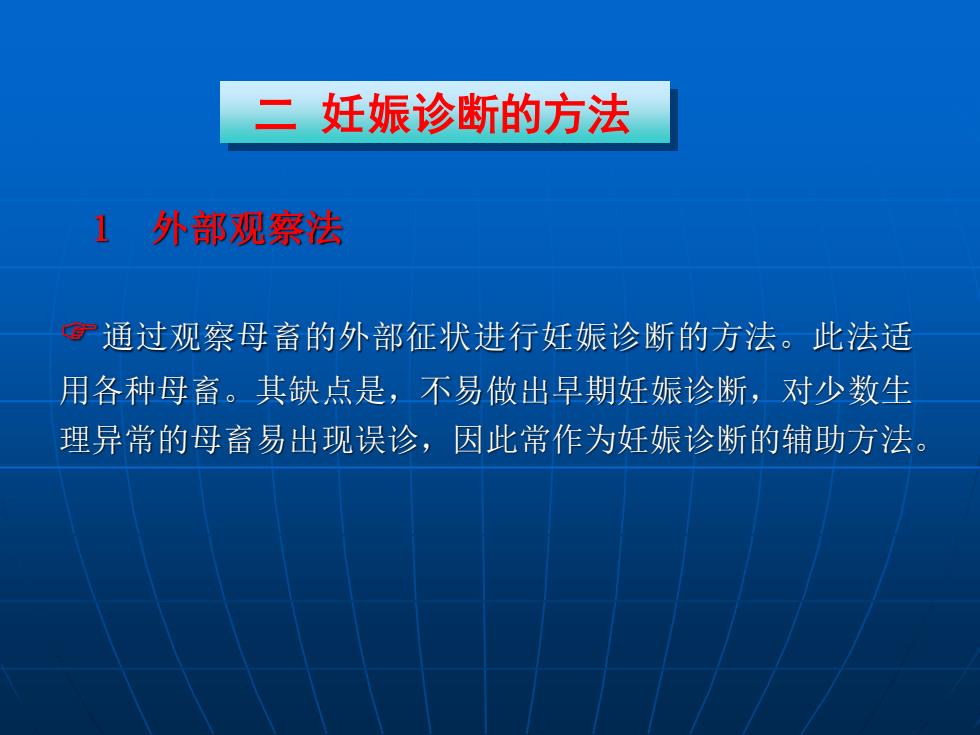 二 妊娠诊断的方法

1 外部观察法

☞通过观察母畜的外部征状进行妊娠诊断的方法。此法适用各种母畜。其缺点是，不易做出早期妊娠诊断，对少数生理异常的母畜易出现误诊，因此常作为妊娠诊断的辅助方法。